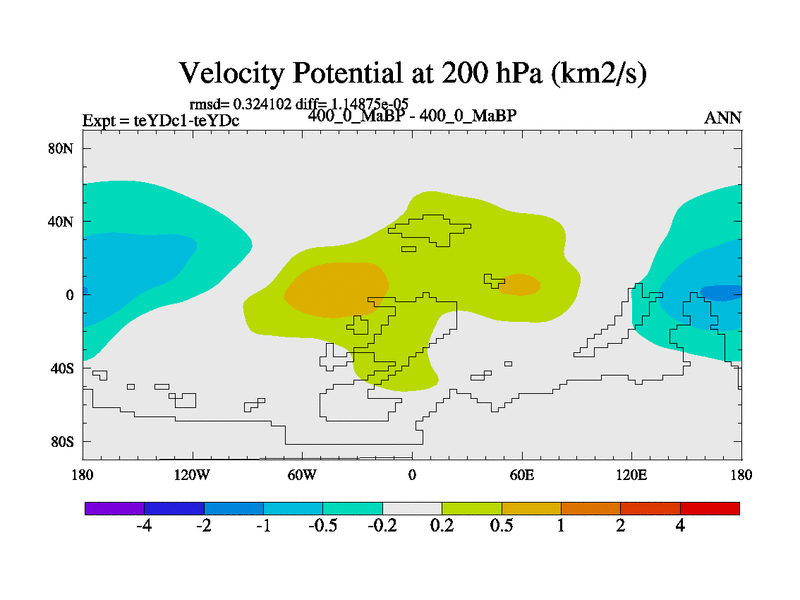 Velocity Potential at 200 hPa (km2/s)

rmsd= 0.324102 diff= 1.14875e-05

Expt = teYDc1-teYDc

400_0_MaBP - 400_0_MaBP

ANN

80N
40N
0
40S
80S

180
120W
60W
0
60E
120E
180

-4
-2
-1
-0.5
-0.2
0.2
0.5
1
2
4